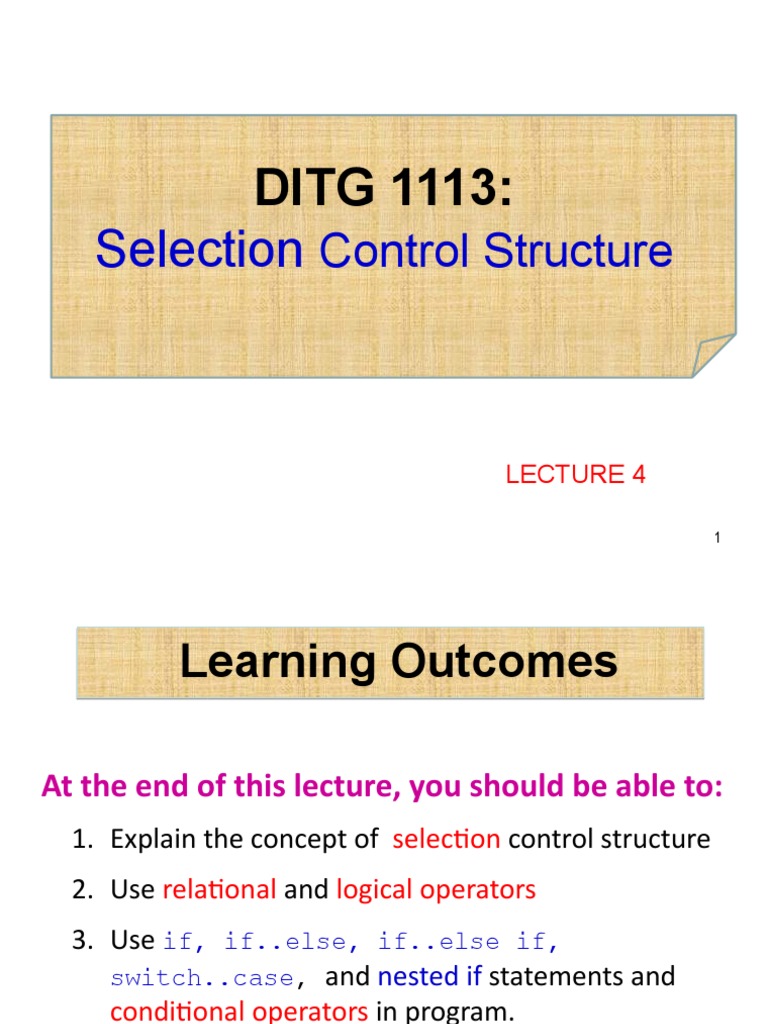 DITG 1113:
Selection Control Structure

LECTURE 4

1

Learning Outcomes

At the end of this lecture, you should be able to:

1. Explain the concept of selection control structure
2. Use relational and logical operators
3. Use if, if..else, if..else if, switch..case, and nested if statements and conditional operators in program.